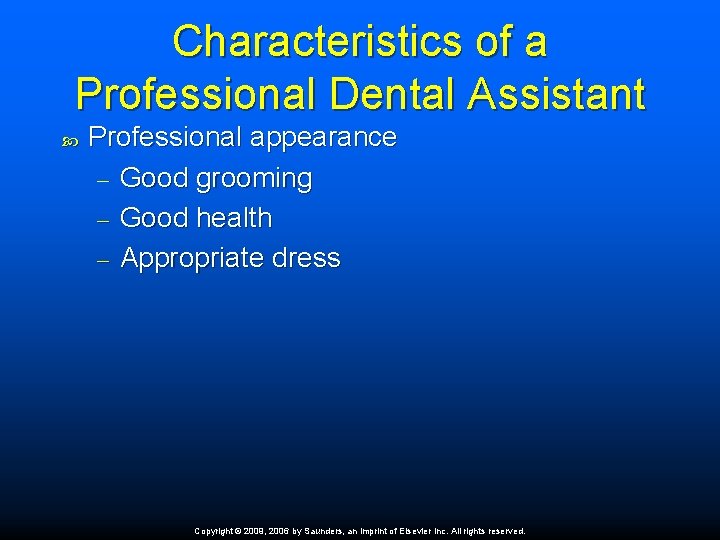 Characteristics of a Professional Dental Assistant

Professional appearance
– Good grooming
– Good health
– Appropriate dress

Copyright © 2009, 2006 by Saunders, an imprint of Elsevier Inc. All rights reserved.